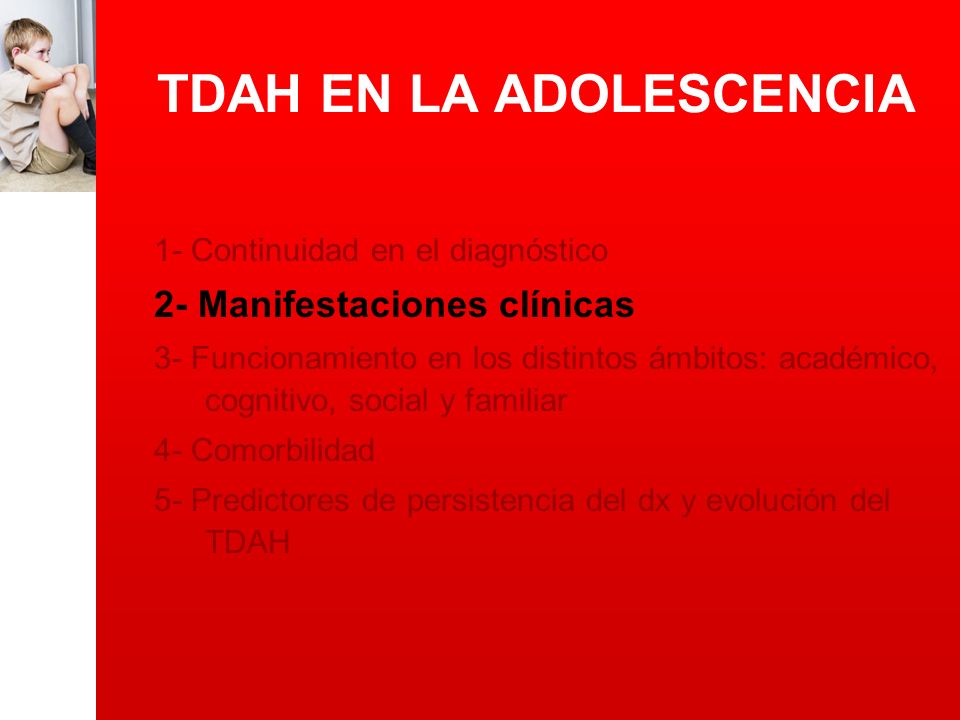 TDAH EN LA ADOLESCENCIA

1- Continuidad en el diagnóstico

2- Manifestaciones clínicas

3- Funcionamiento en los distintos ámbitos: académico, cognitivo, social y familiar

4- Comorbilidad

5- Predictores de persistencia del dx y evolución del TDAH